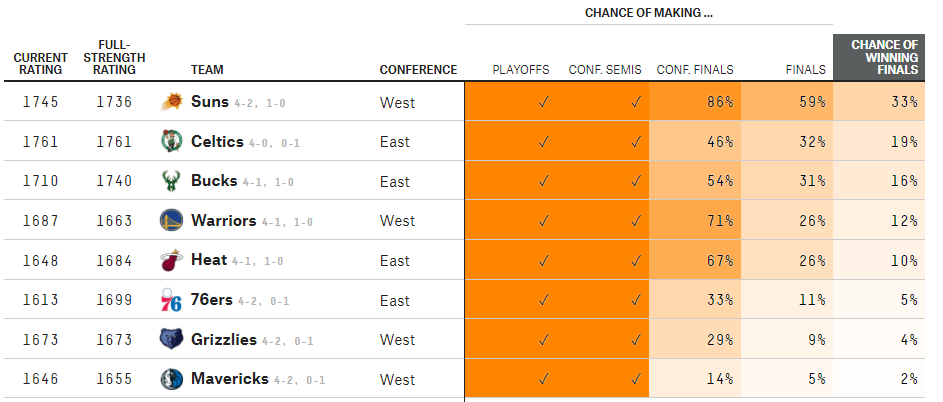 CHANCE OF MAKING ...

| CURRENT RATING | FULL-STRENGTH RATING | TEAM | CONFERENCE | PLAYOFFS | CONF. SEMIS | CONF. FINALS | FINALS | CHANCE OF WINNING FINALS |
|---|---|---|---|---|---|---|---|---|
| 1745 | 1736 | Suns 4-2, 1-0 | West | ✓ | ✓ | 86% | 59% | 33% |
| 1761 | 1761 | Celtics 4-0, 0-1 | East | ✓ | ✓ | 46% | 32% | 19% |
| 1710 | 1740 | Bucks 4-1, 1-0 | East | ✓ | ✓ | 54% | 31% | 16% |
| 1687 | 1663 | Warriors 4-1, 1-0 | West | ✓ | ✓ | 71% | 26% | 12% |
| 1648 | 1684 | Heat 4-1, 1-0 | East | ✓ | ✓ | 67% | 26% | 10% |
| 1613 | 1699 | 76ers 4-2, 0-1 | East | ✓ | ✓ | 33% | 11% | 5% |
| 1673 | 1673 | Grizzlies 4-2, 0-1 | West | ✓ | ✓ | 29% | 9% | 4% |
| 1646 | 1655 | Mavericks 4-2, 0-1 | West | ✓ | ✓ | 14% | 5% | 2% |